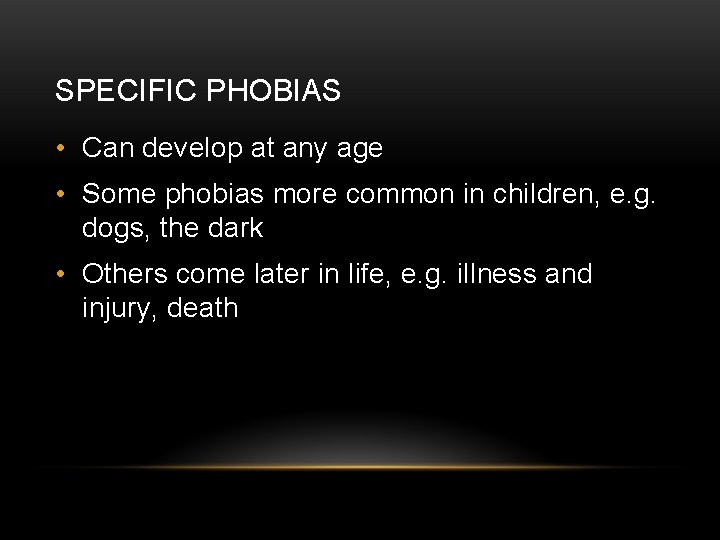 SPECIFIC PHOBIAS

• Can develop at any age

• Some phobias more common in children, e.g. dogs, the dark

• Others come later in life, e.g. illness and injury, death